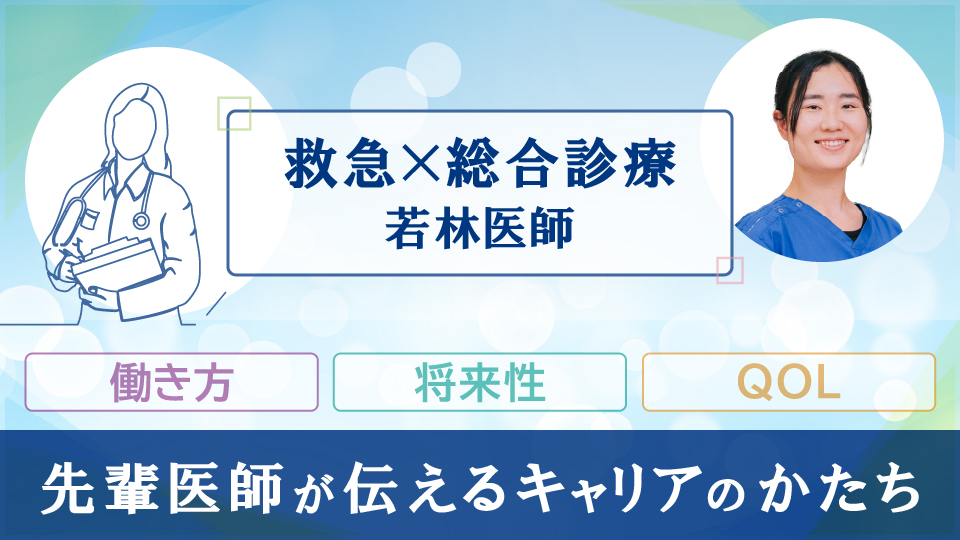 救急×総合診療
若林医師

働き方

将来性

QOL

先輩医師が伝えるキャリアのかたち